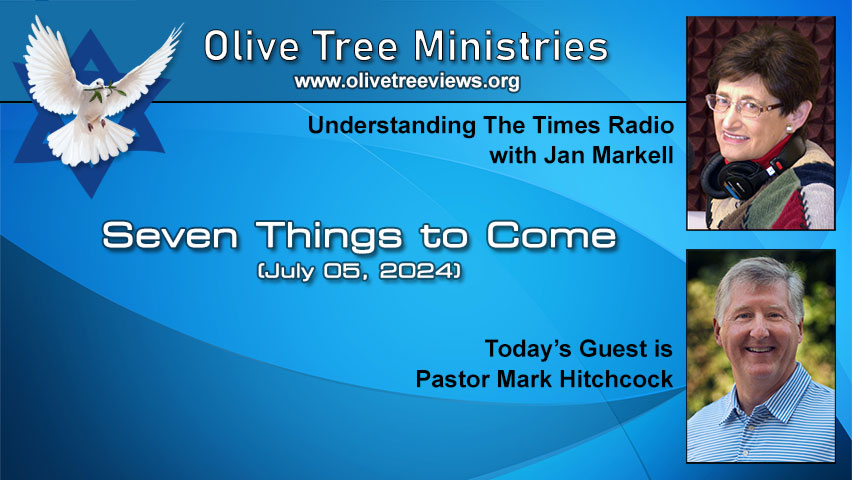 Olive Tree Ministries
www.olivetreeviews.org

Understanding The Times Radio
with Jan Markell

Seven Things to Come
(July 05, 2024)

Today's Guest is
Pastor Mark Hitchcock